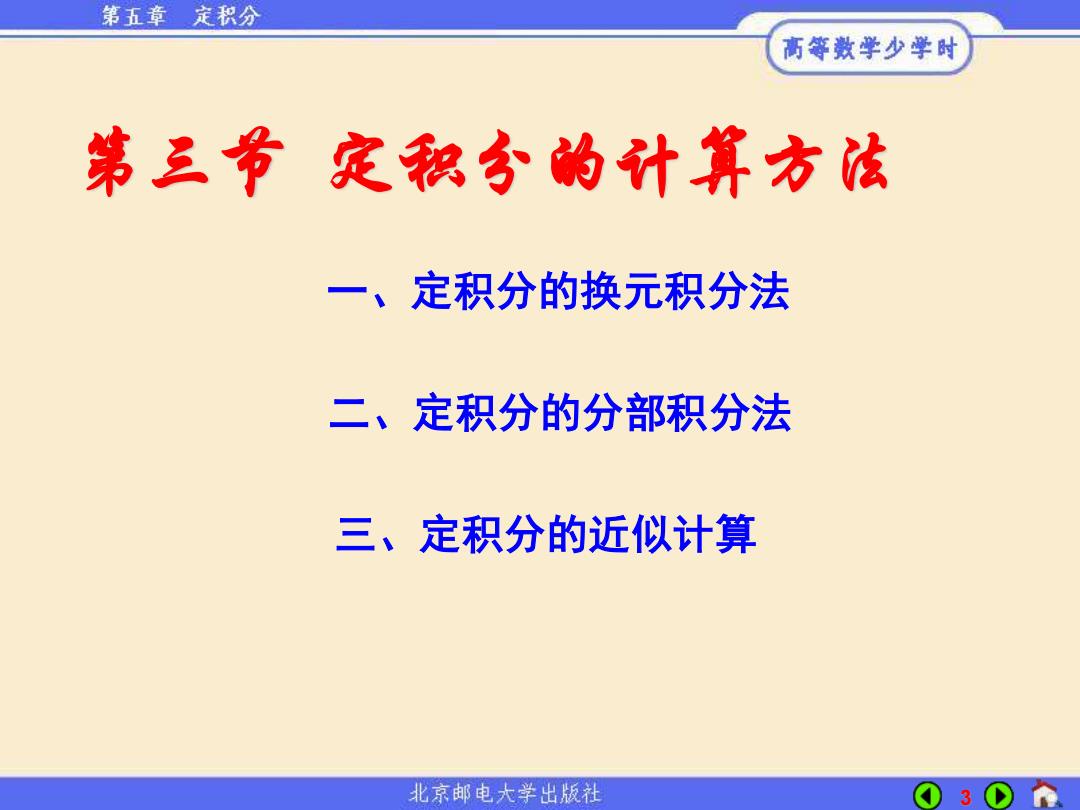 第五章 定积分

高等数学少学时

第三节 定积分的计算方法

一、定积分的换元积分法

二、定积分的分部积分法

三、定积分的近似计算

北京邮电大学出版社

3